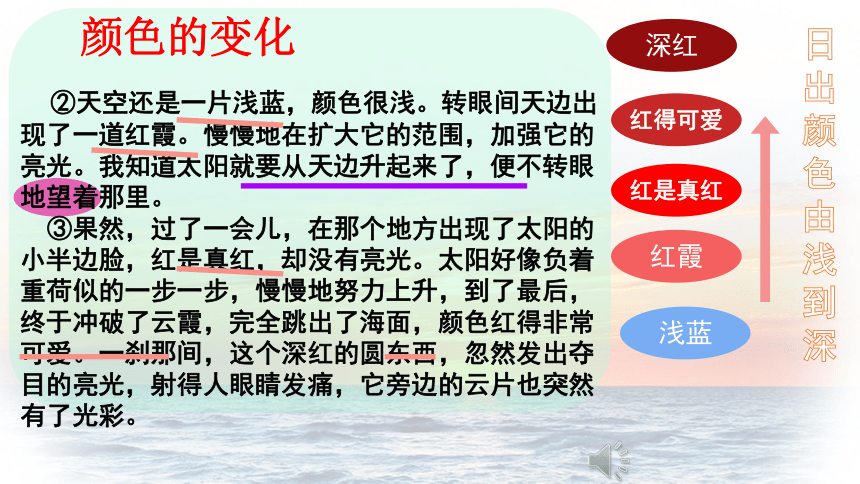 颜色的变化

②天空还是一片浅蓝，颜色很浅。转眼间天边出现了一道红霞。慢慢地在扩大它的范围，加强它的亮光。我知道太阳就要从天边升起来了，便不转眼地望着那里。

③果然，过了一会儿，在那个地方出现了太阳的小半边脸，红是真红，却没有亮光。太阳好像负着重荷似的一步一步，慢慢地努力上升，到了最后，终于冲破了云霞，完全跳出了海面，颜色红得非常可爱。一刹那间，这个深红的圆东西，忽然发出夺目的亮光，射得人眼睛发痛，它旁边的云片也突然有了光彩。

深红
红得可爱
红是真红
红霞
浅蓝

日出颜色由浅到深